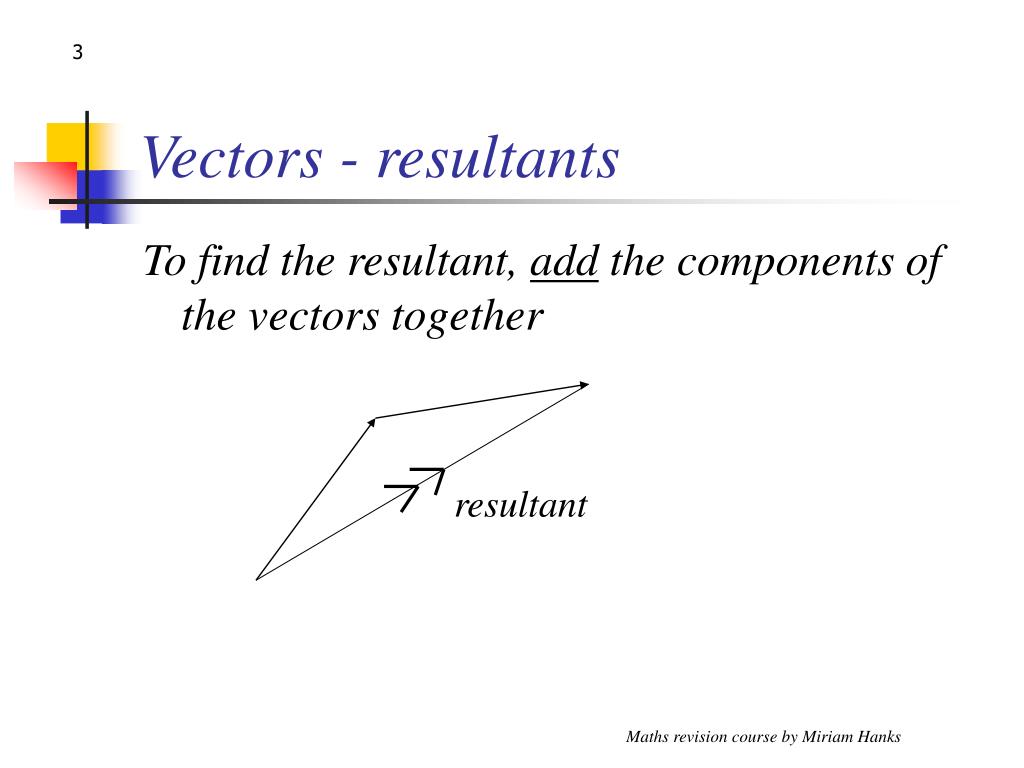 3

Vectors - resultants

To find the resultant, add the components of the vectors together

resultant

Maths revision course by Miriam Hanks